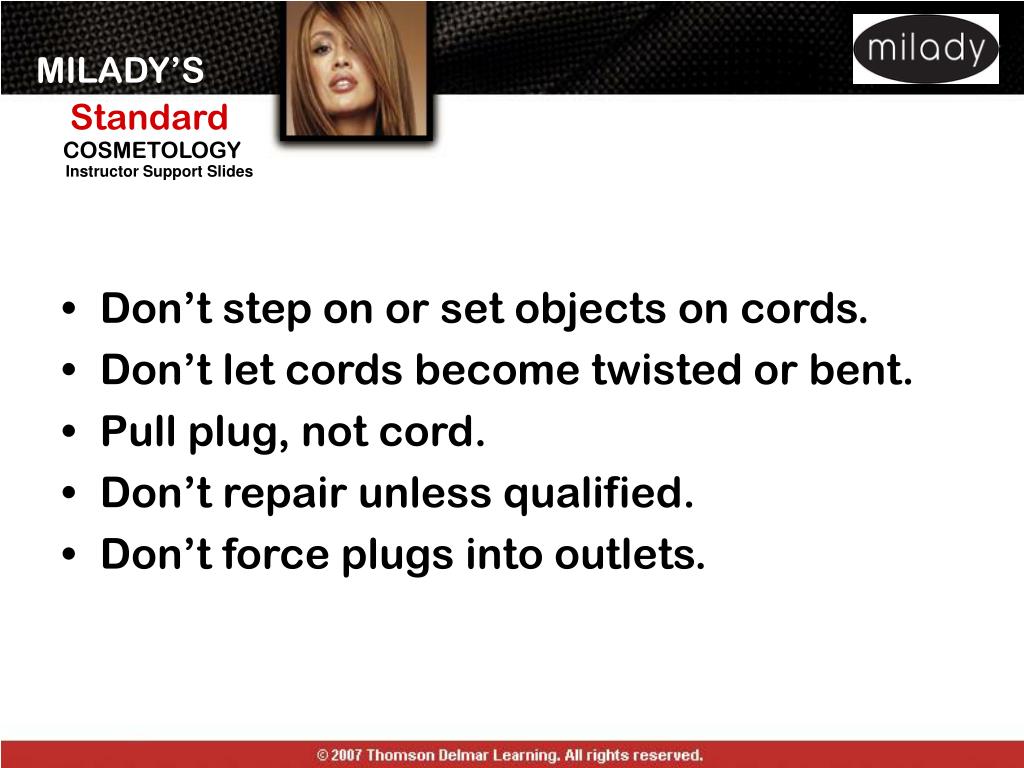 MILADY'S
Standard
COSMETOLOGY
Instructor Support Slides

milady

• Don't step on or set objects on cords.
• Don't let cords become twisted or bent.
• Pull plug, not cord.
• Don't repair unless qualified.
• Don't force plugs into outlets.

© 2007 Thomson Delmar Learning. All rights reserved.